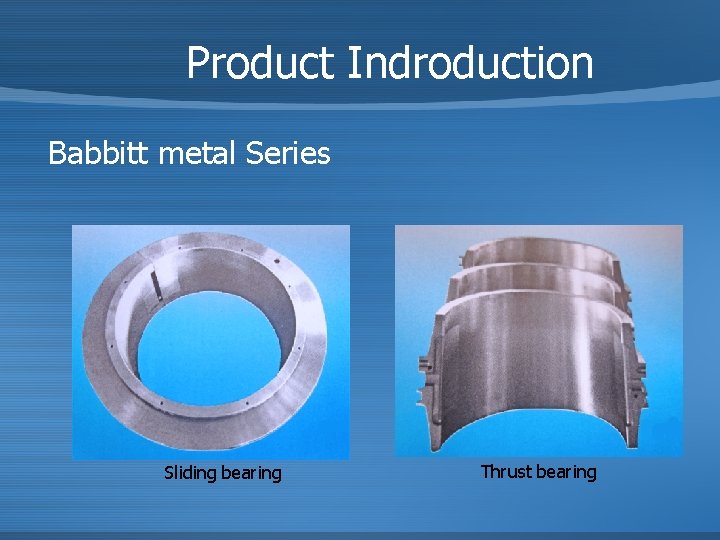 Product Indroduction

Babbitt metal Series

Sliding bearing

Thrust bearing